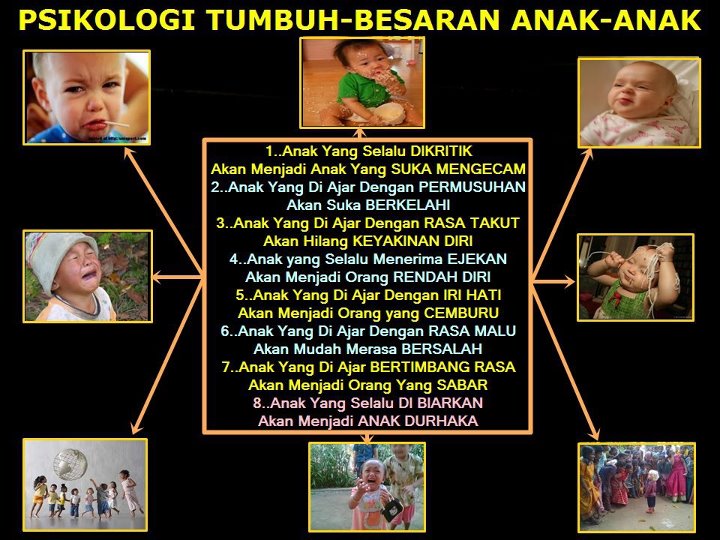 PSIKOLOGI TUMBUH-BESARAN ANAK-ANAK

1..Anak Yang Selalu DIKRITIK
Akan Menjadi Anak Yang SUKA MENGECAM
2..Anak Yang Di Ajar Dengan PERMUSUHAN
Akan Suka BERKELAHI
3..Anak Yang Di Ajar Dengan RASA TAKUT
Akan Hilang KEYAKINAN DIRI
4..Anak yang Selalu Menerima EJEKAN
Akan Menjadi Orang RENDAH DIRI
5..Anak Yang Di Ajar Dengan IRI HATI
Akan Menjadi Orang yang CEMBURU
6..Anak Yang Di Ajar Dengan RASA MALU
Akan Mudah Merasa BERSALAH
7..Anak Yang Di Ajar BERTIMBANG RASA
Akan Menjadi Orang Yang SABAR
8..Anak Yang Selalu DI BIARKAN
Akan Menjadi ANAK DURHAKA